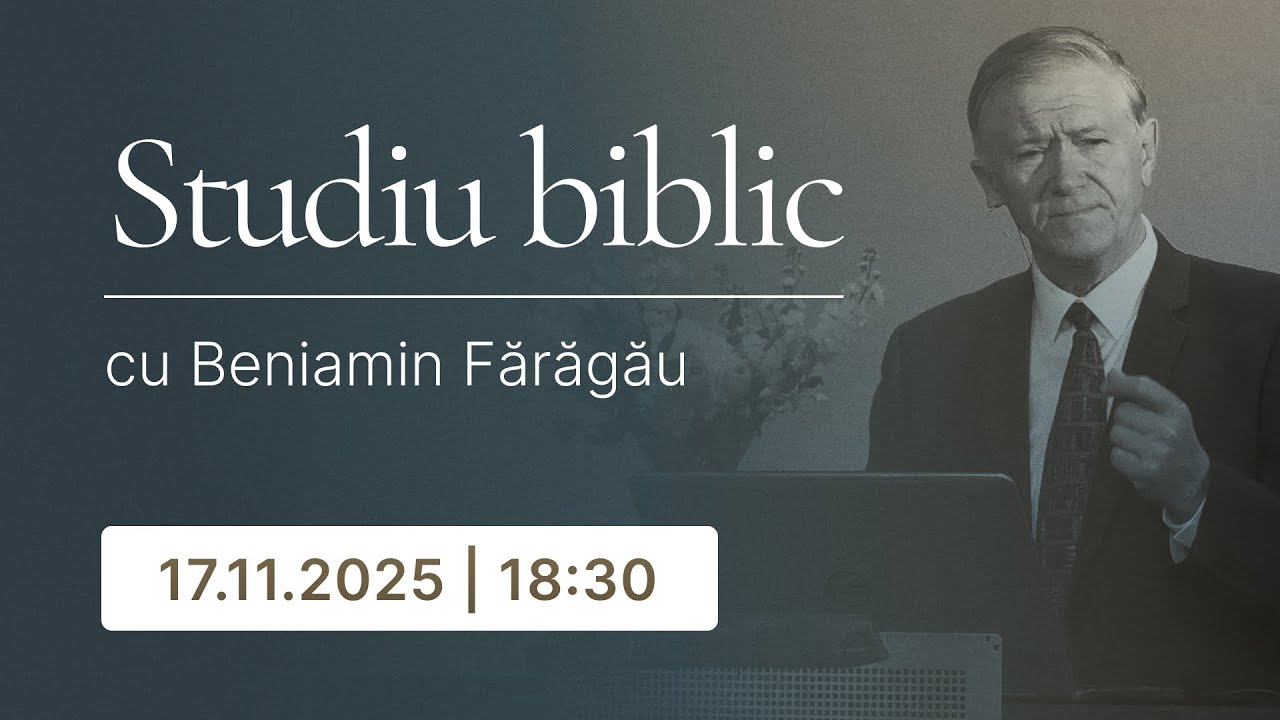 Studiu biblic

cu Beniamin Fărăgău

17.11.2025 | 18:30